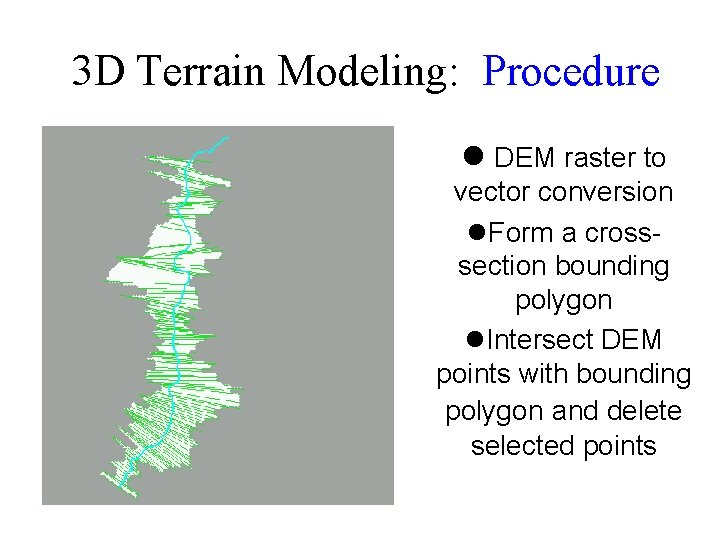 3D Terrain Modeling: Procedure

● DEM raster to vector conversion

●Form a cross-section bounding polygon

●Intersect DEM points with bounding polygon and delete selected points